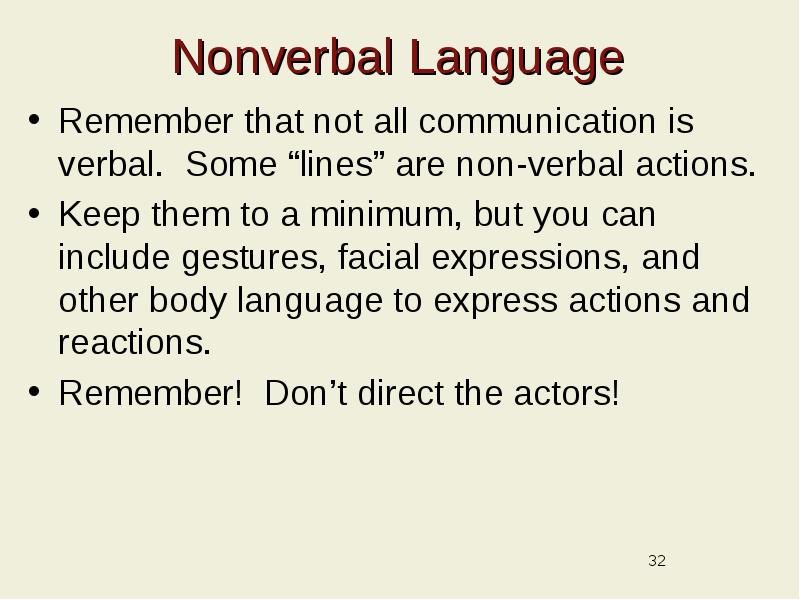 Nonverbal Language

• Remember that not all communication is verbal. Some “lines” are non-verbal actions.

• Keep them to a minimum, but you can include gestures, facial expressions, and other body language to express actions and reactions.

• Remember! Don’t direct the actors!

32